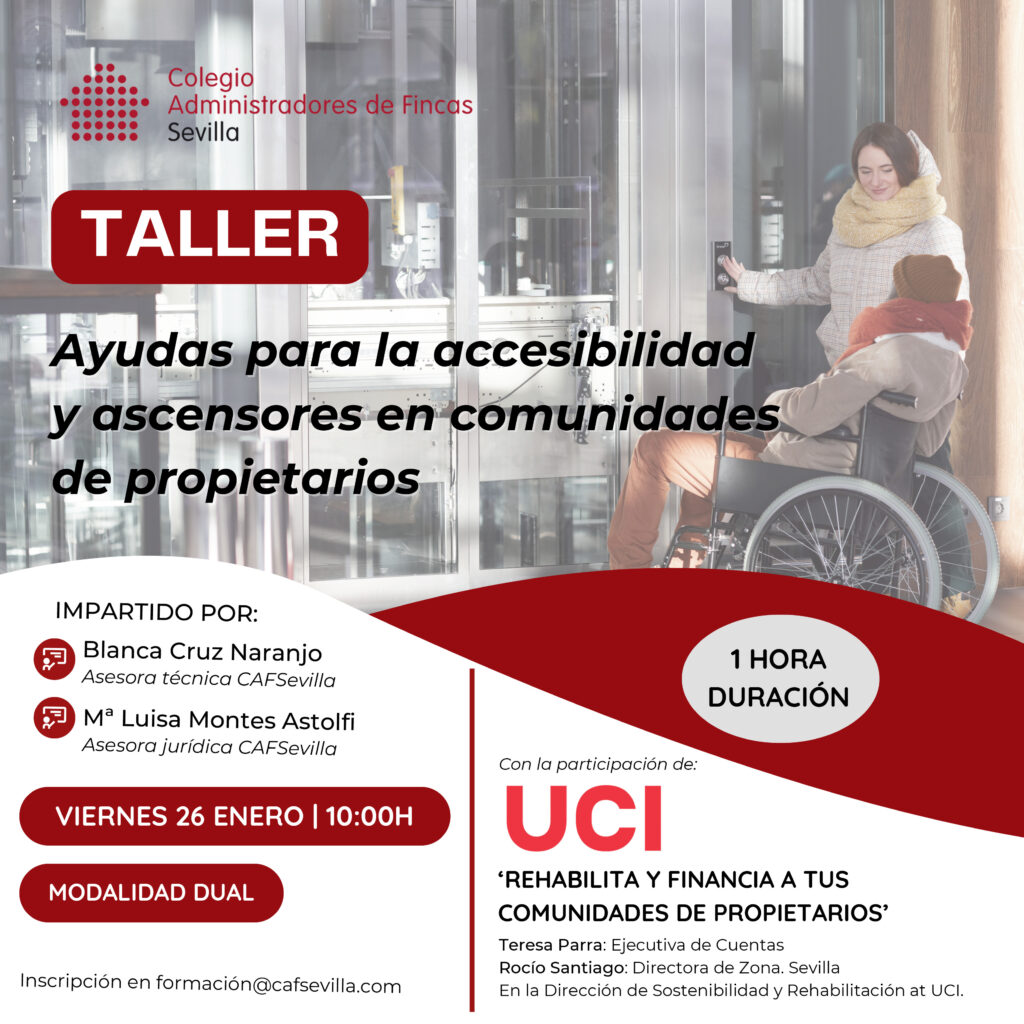 Colegio
Administradores de Fincas
Sevilla

TALLER

Ayudas para la accesibilidad y ascensores en comunidades de propietarios

IMPARTIDO POR:

Blanca Cruz Naranjo
Asesora técnica CAFSevilla

Mª Luisa Montes Astolfi
Asesora jurídica CAFSevilla

VIERNES 26 ENERO | 10:00H

MODALIDAD DUAL

Inscripción en formación@cafsevilla.com

1 HORA DURACIÓN

Con la participación de:

UCI

'REHABILITA Y FINANCIA A TUS COMUNIDADES DE PROPIETARIOS'

Teresa Parra: Ejecutiva de Cuentas
Rocío Santiago: Directora de Zona. Sevilla
En la Dirección de Sostenibilidad y Rehabilitación at UCI.